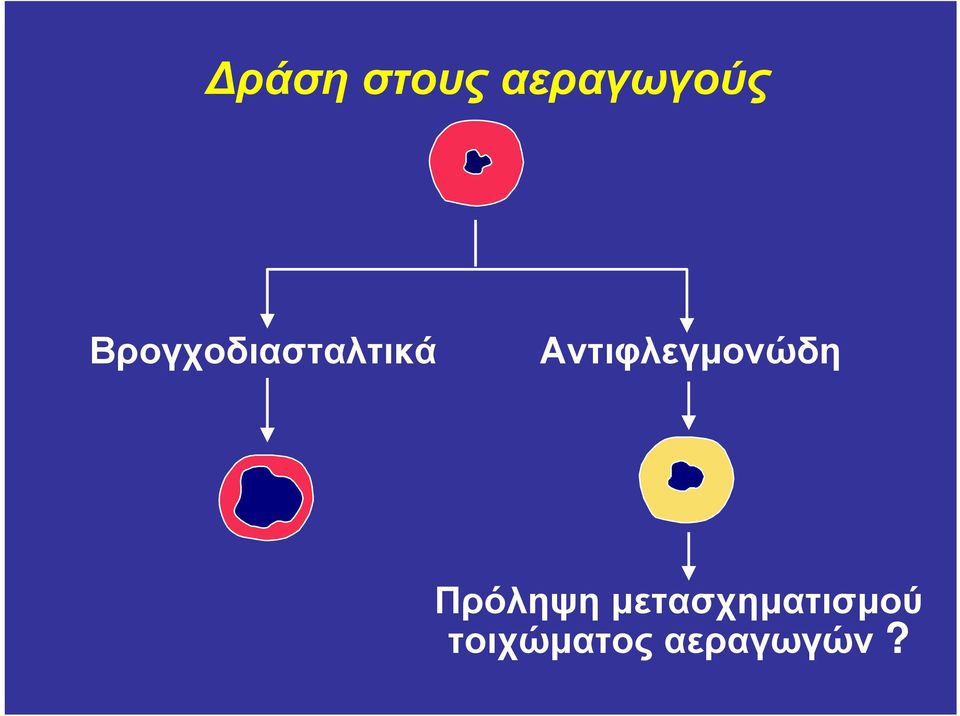 Δράση στους αεραγωγούς

Βρογχοδιασταλτικά

Αντιφλεγμονώδη

Πρόληψη μετασχηματισμού τοιχώματος αεραγωγών ?